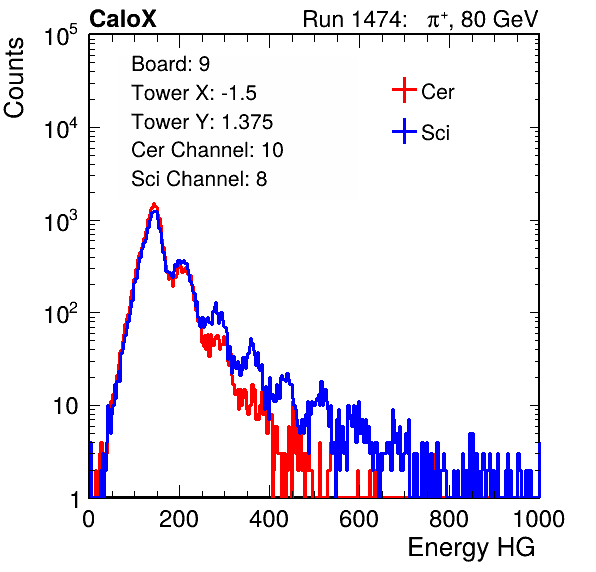 CaloX

Run 1474: $\pi^+$, 80 GeV

Counts

$10^5$
$10^4$
$10^3$
$10^2$
10
1

Board: 9
Tower X: -1.5
Tower Y: 1.375
Cer Channel: 10
Sci Channel: 8

Cer
Sci

0
200
400
600
800
1000

Energy HG